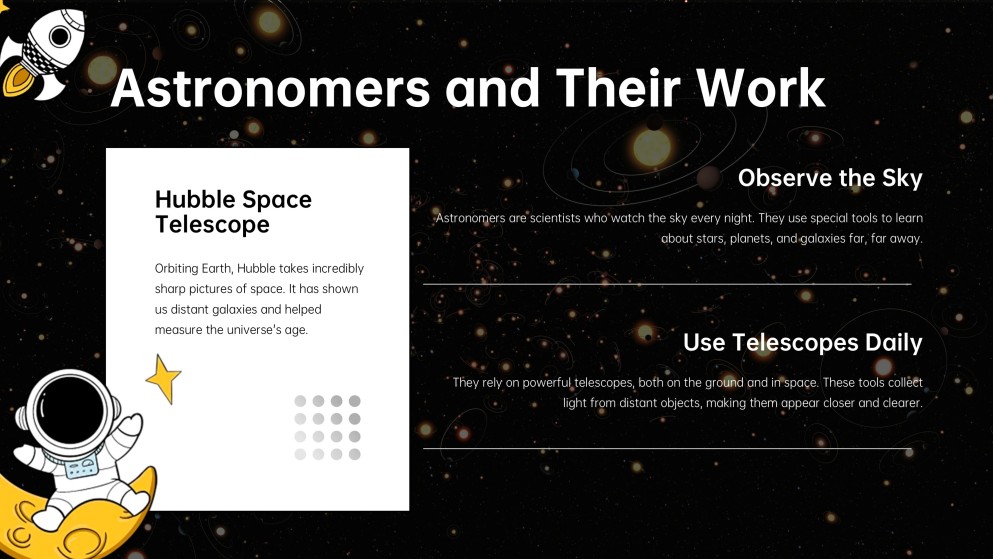 Astronomers and Their Work

Hubble Space Telescope

Orbiting Earth, Hubble takes incredibly sharp pictures of space. It has shown us distant galaxies and helped measure the universe's age.

Observe the Sky

Astronomers are scientists who watch the sky every night. They use special tools to learn about stars, planets, and galaxies far, far away.

Use Telescopes Daily

They rely on powerful telescopes, both on the ground and in space. These tools collect light from distant objects, making them appear closer and clearer.